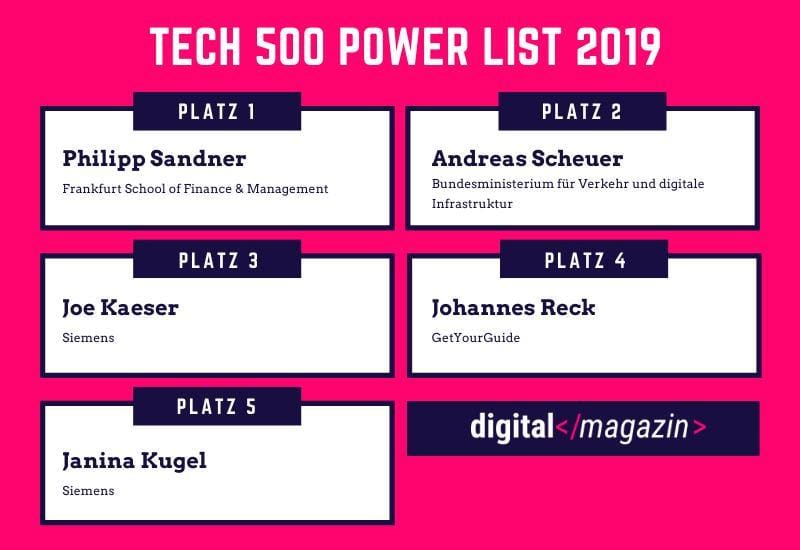 TECH 500 POWER LIST 2019

PLATZ 1

Philipp Sandner

Frankfurt School of Finance & Management

PLATZ 2

Andreas Scheuer

Bundesministerium für Verkehr und digitale Infrastruktur

PLATZ 3

Joe Kaeser

Siemens

PLATZ 4

Johannes Reck

GetYourGuide

PLATZ 5

Janina Kugel

Siemens

digital</magazin>